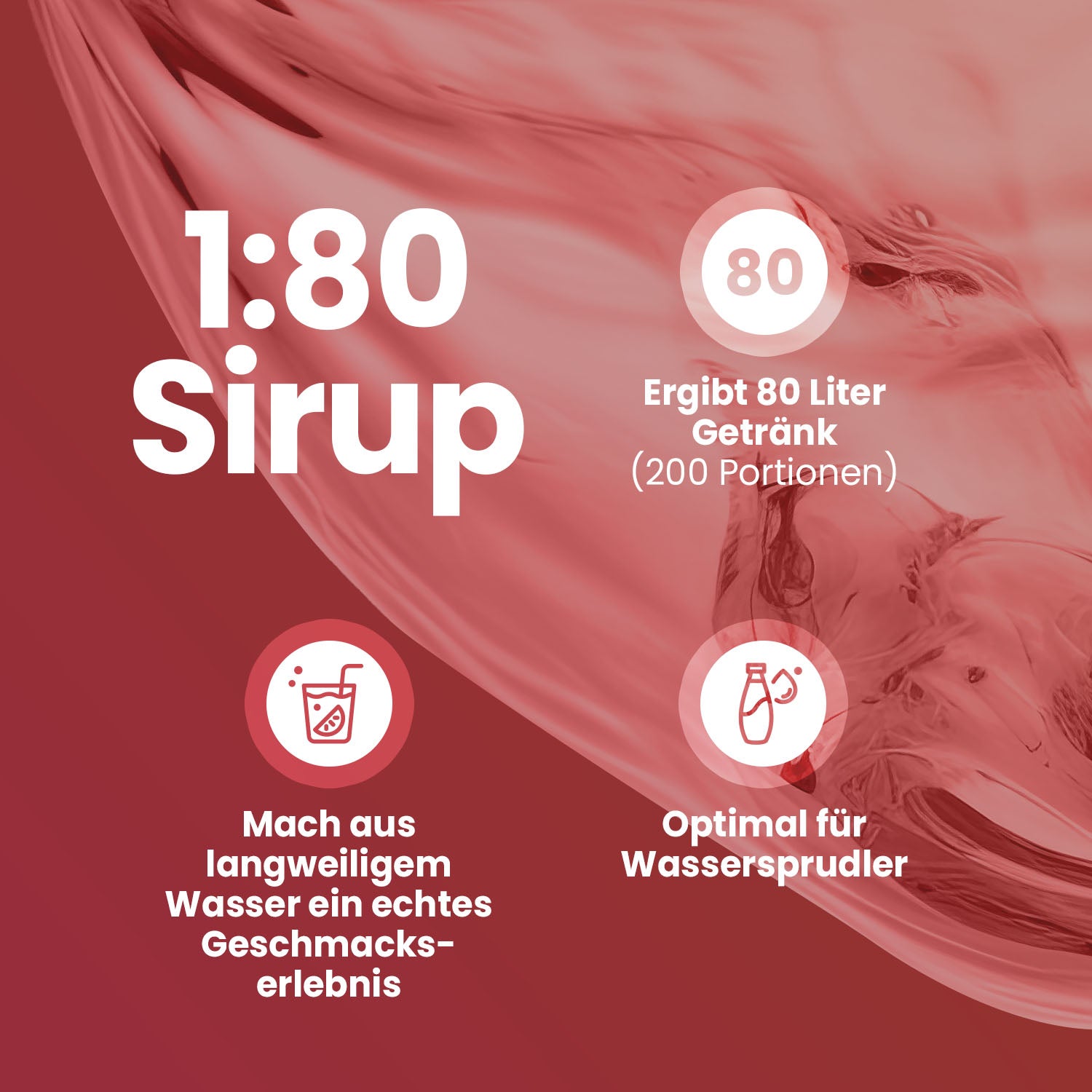 1:80 Sirup

80

Ergibt 80 Liter Getränk (200 Portionen)

Mach aus langweiligem Wasser ein echtes Geschmackserlebnis

Optimal für Wassersprudler